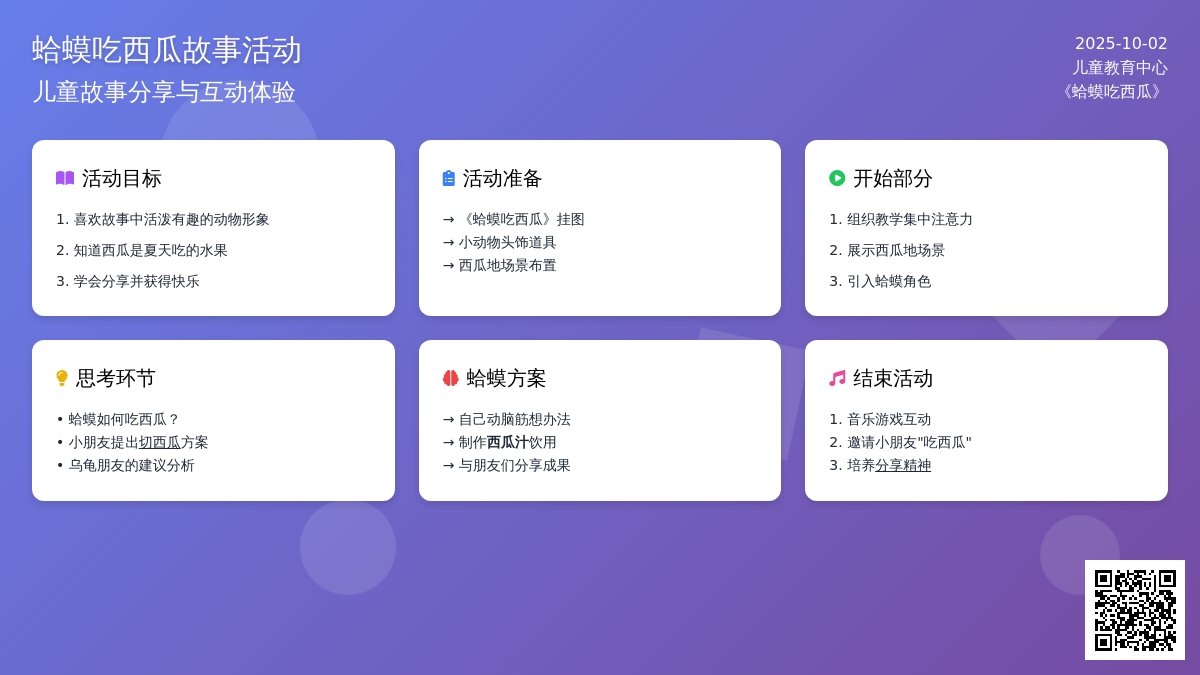 蛤蟆吃西瓜故事活动
儿童故事分享与互动体验

2025-10-02
儿童教育中心
《蛤蟆吃西瓜》

活动目标

1. 喜欢故事中活泼有趣的动物形象
2. 知道西瓜是夏天吃的水果
3. 学会分享并获得快乐

活动准备

→ 《蛤蟆吃西瓜》挂图
→ 小动物头饰道具
→ 西瓜地场景布置

开始部分

1. 组织教学集中注意力
2. 展示西瓜地场景
3. 引入蛤蟆角色

思考环节

• 蛤蟆如何吃西瓜？
• 小朋友提出切西瓜方案
• 乌龟朋友的建议分析

蛤蟆方案

→ 自己动脑筋想办法
→ 制作西瓜汁饮用
→ 与朋友们分享成果

结束活动

1. 音乐游戏互动
2. 邀请小朋友"吃西瓜"
3. 培养分享精神